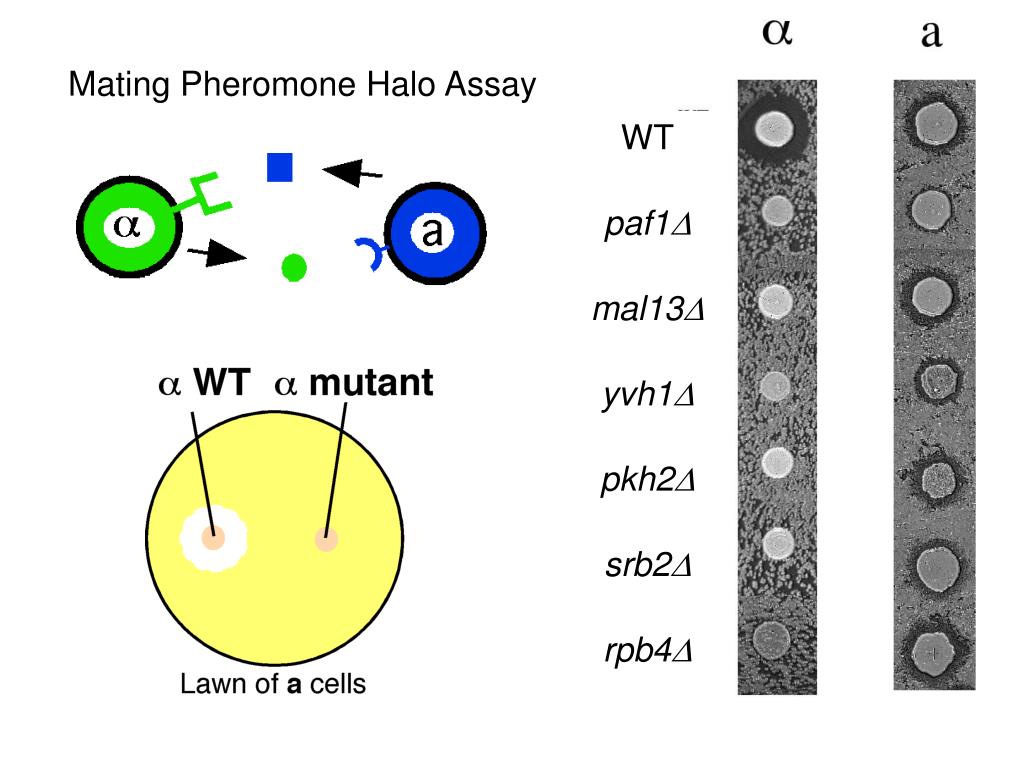 Mating Pheromone Halo Assay

$\alpha$

a

$\alpha$ WT $\alpha$ mutant

Lawn of a cells

$\alpha$ a

WT

paf1$\Delta$

mal13$\Delta$

yvh1$\Delta$

pkh2$\Delta$

srb2$\Delta$

rpb4$\Delta$